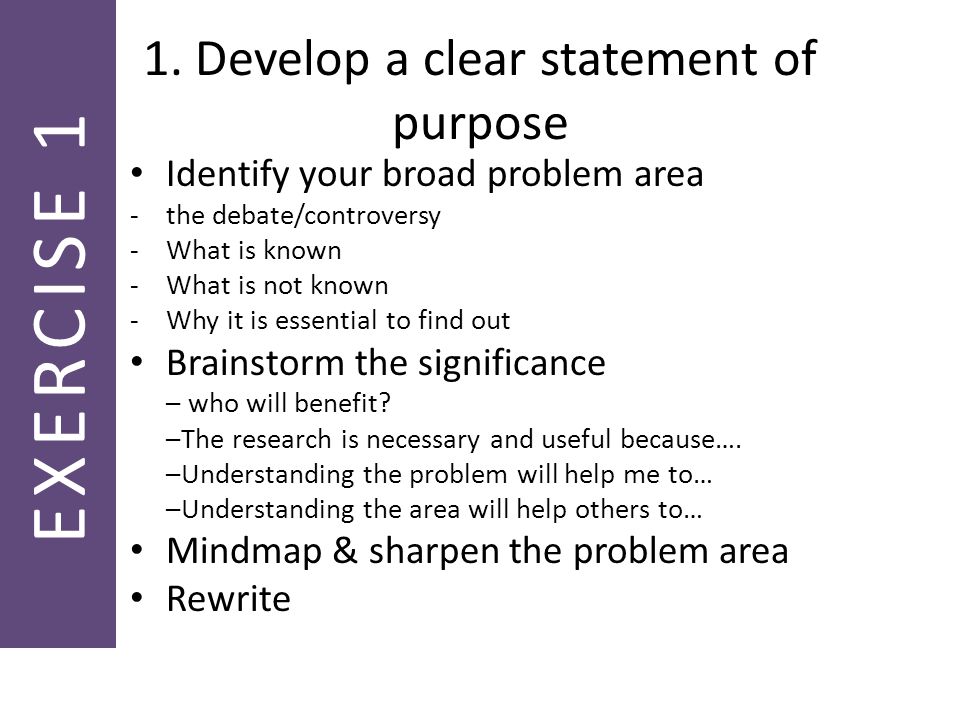 EXERCISE 1

1. Develop a clear statement of purpose

• Identify your broad problem area
- the debate/controversy
- What is known
- What is not known
- Why it is essential to find out
• Brainstorm the significance
– who will benefit?
–The research is necessary and useful because….
–Understanding the problem will help me to…
–Understanding the area will help others to…
• Mindmap & sharpen the problem area
• Rewrite